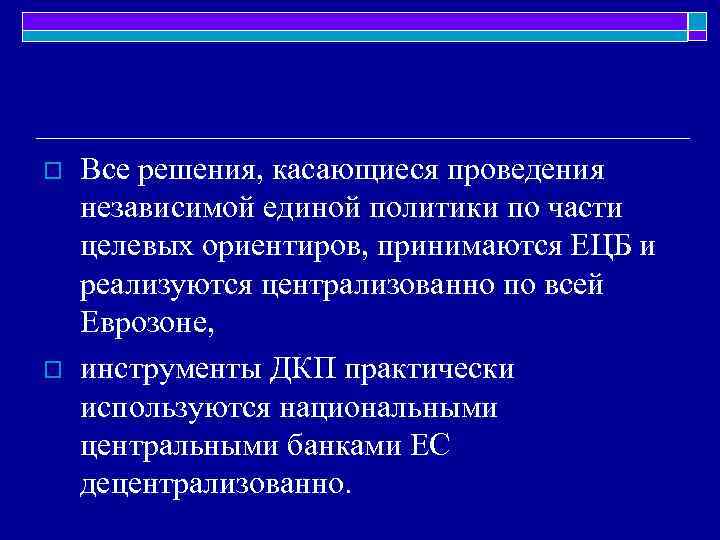 Все решения, касающиеся проведения независимой единой политики по части целевых ориентиров, принимаются ЕЦБ и реализуются централизованно по всей Еврозоне,

инструменты ДКП практически используются национальными центральными банками ЕС децентрализованно.